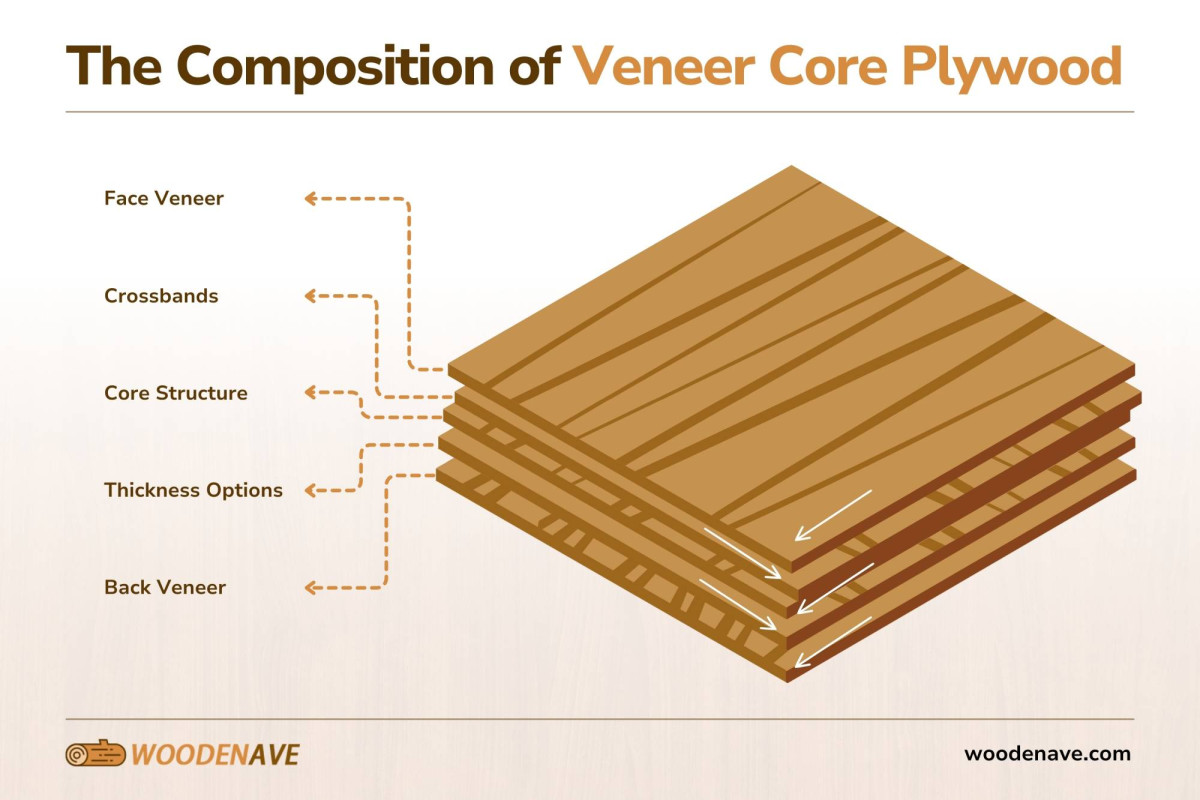 The Composition of Veneer Core Plywood

Face Veneer

Crossbands

Core Structure

Thickness Options

Back Veneer

WOODENAVE

woodenave.com